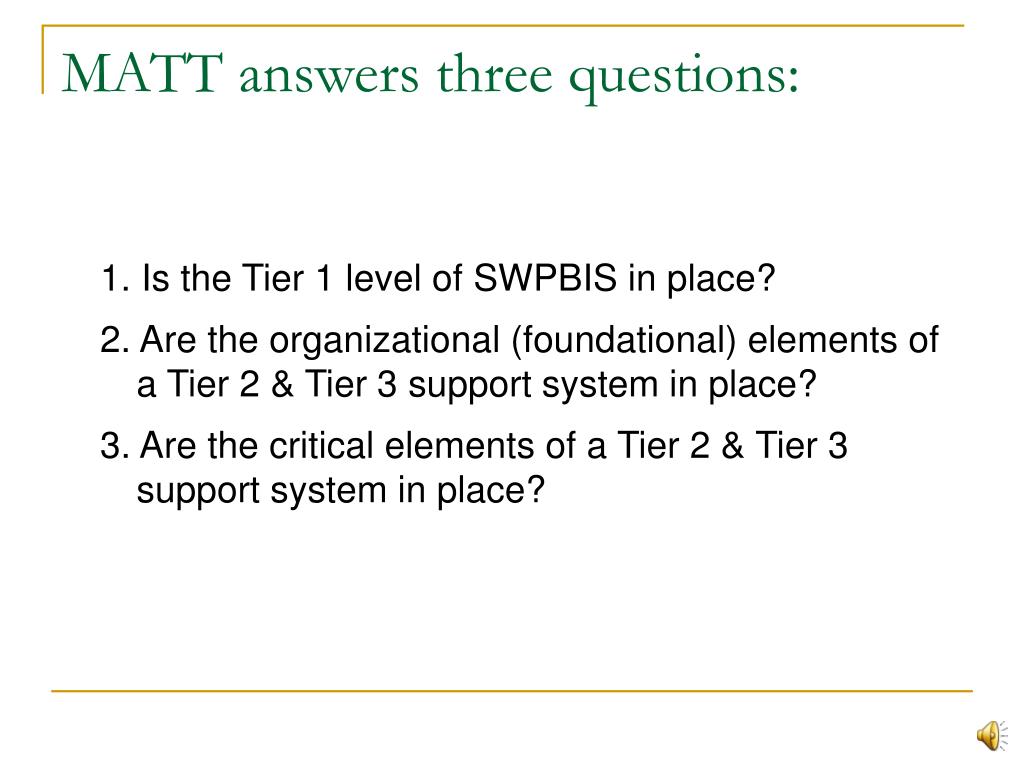 MATT answers three questions:

1. Is the Tier 1 level of SWPBIS in place?

2. Are the organizational (foundational) elements of a Tier 2 & Tier 3 support system in place?

3. Are the critical elements of a Tier 2 & Tier 3 support system in place?